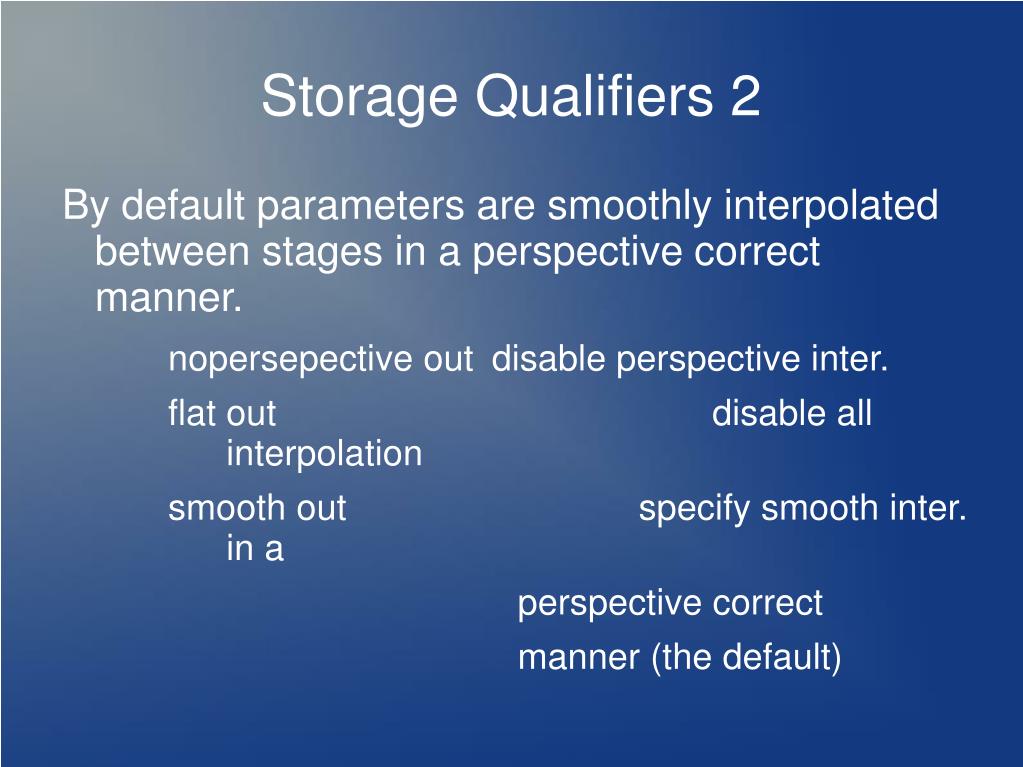 Storage Qualifiers 2

By default parameters are smoothly interpolated between stages in a perspective correct manner.

nopersepective out disable perspective inter.

flat out disable all interpolation

smooth out specify smooth inter. in a

perspective correct

manner (the default)